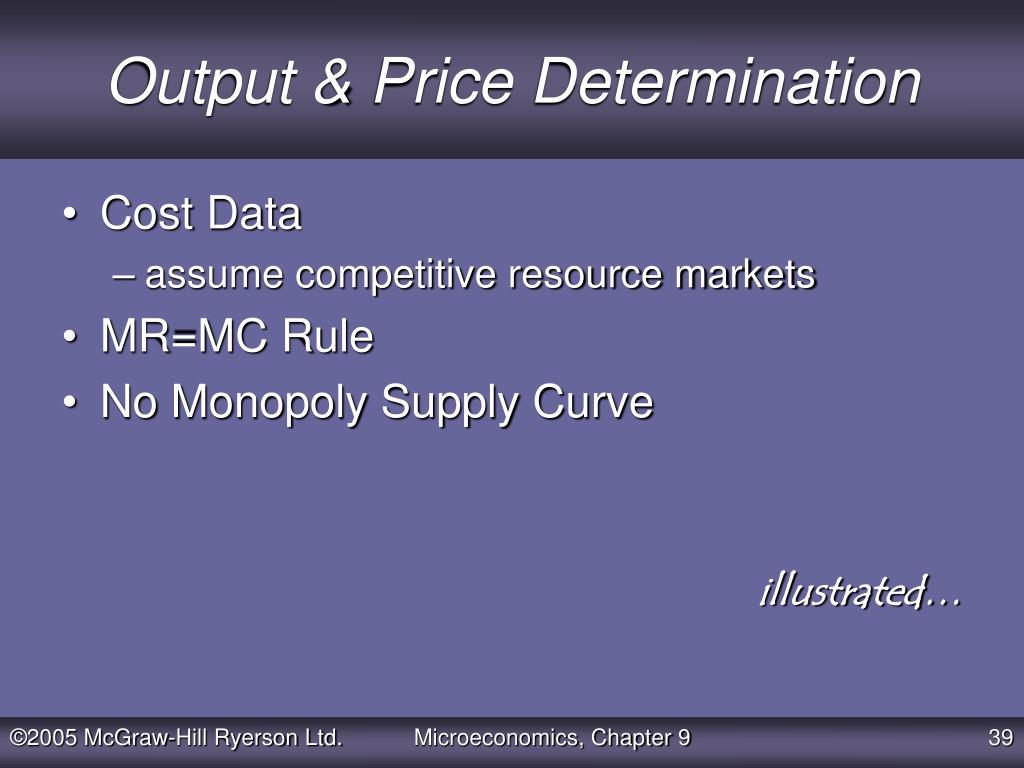 Output & Price Determination

• Cost Data
– assume competitive resource markets
• MR=MC Rule
• No Monopoly Supply Curve

illustrated…

©2005 McGraw-Hill Ryerson Ltd.

Microeconomics, Chapter 9

39